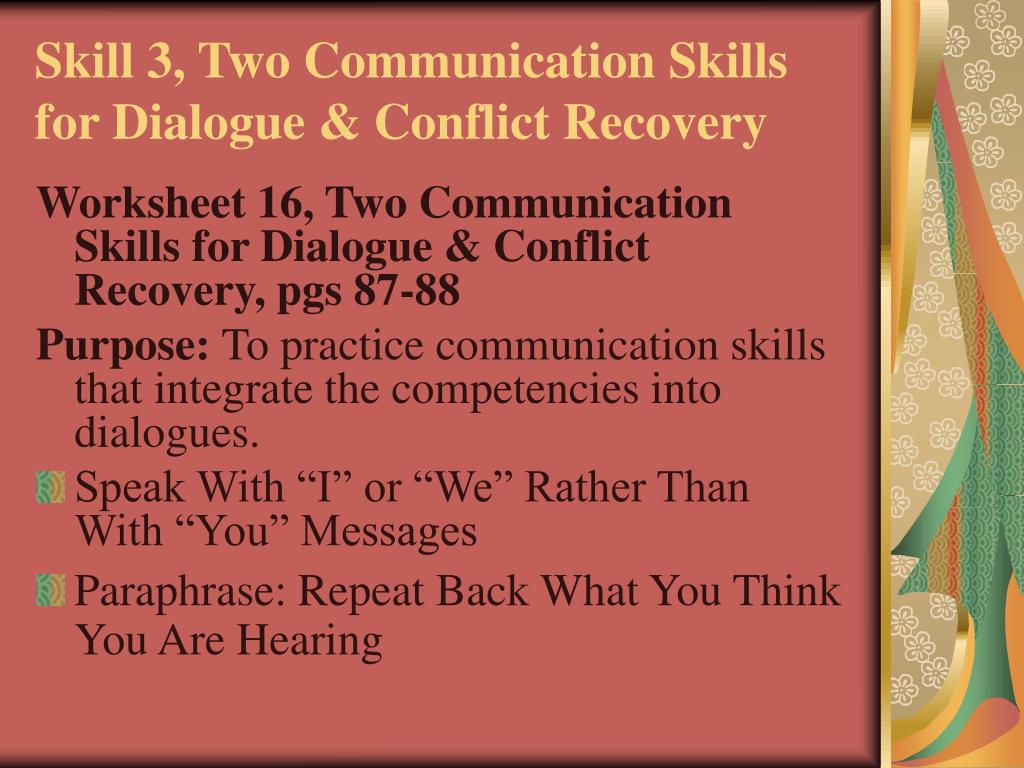 Skill 3, Two Communication Skills for Dialogue & Conflict Recovery

Worksheet 16, Two Communication Skills for Dialogue & Conflict Recovery, pgs 87-88

Purpose: To practice communication skills that integrate the competencies into dialogues.

Speak With “I” or “We” Rather Than With “You” Messages

Paraphrase: Repeat Back What You Think You Are Hearing